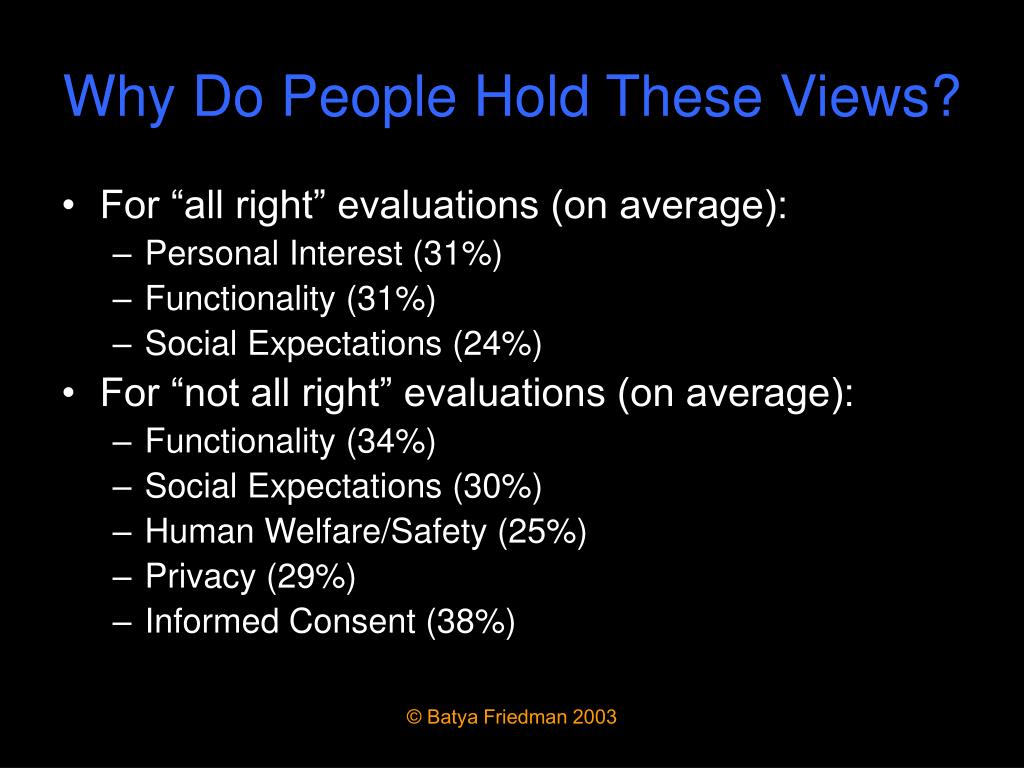 Why Do People Hold These Views?

• For “all right” evaluations (on average):
– Personal Interest (31%)
– Functionality (31%)
– Social Expectations (24%)
• For “not all right” evaluations (on average):
– Functionality (34%)
– Social Expectations (30%)
– Human Welfare/Safety (25%)
– Privacy (29%)
– Informed Consent (38%)

© Batya Friedman 2003